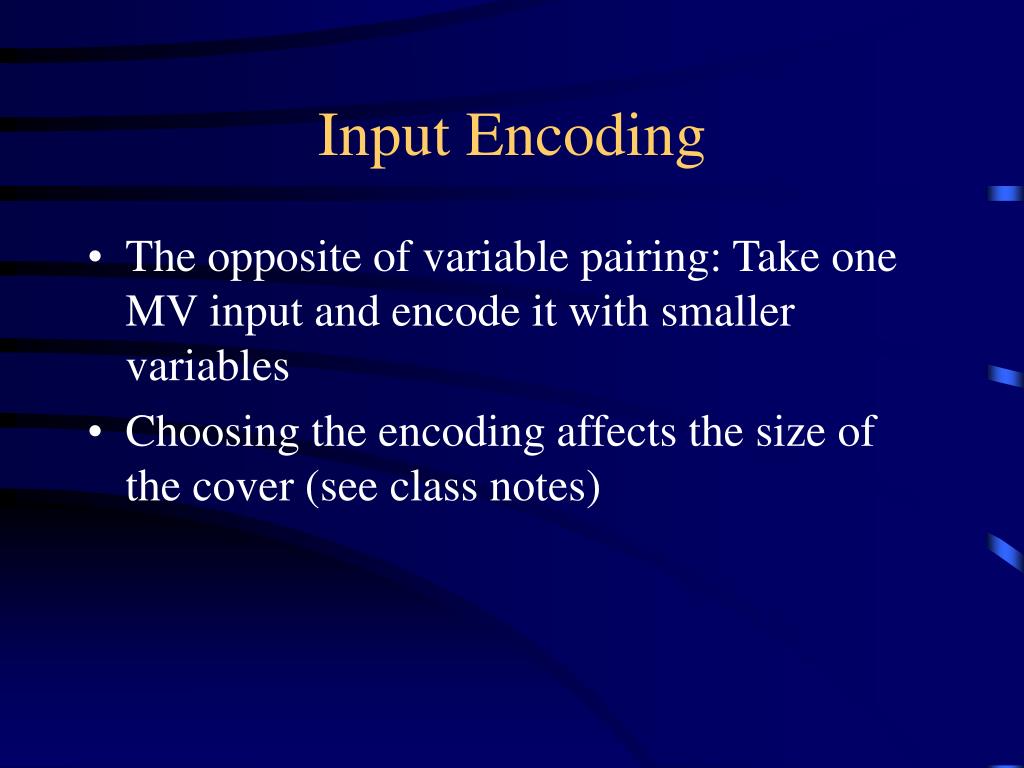 Input Encoding

• The opposite of variable pairing: Take one MV input and encode it with smaller variables
• Choosing the encoding affects the size of the cover (see class notes)